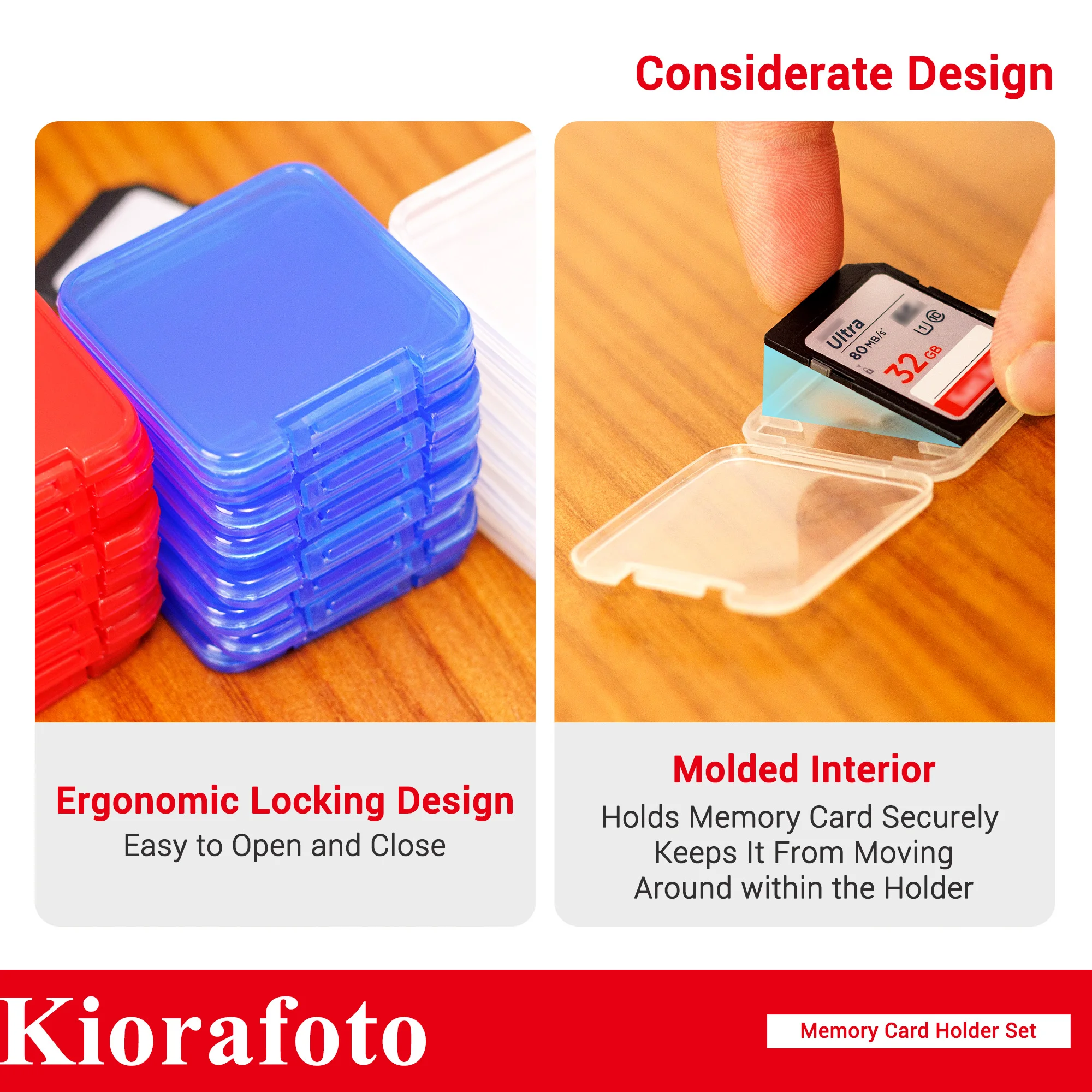 Considerate Design

Ultra
80 MB/s
32 GB

Ergonomic Locking Design
Easy to Open and Close

Molded Interior
Holds Memory Card Securely
Keeps It From Moving
Around within the Holder

Kiorafoto

Memory Card Holder Set